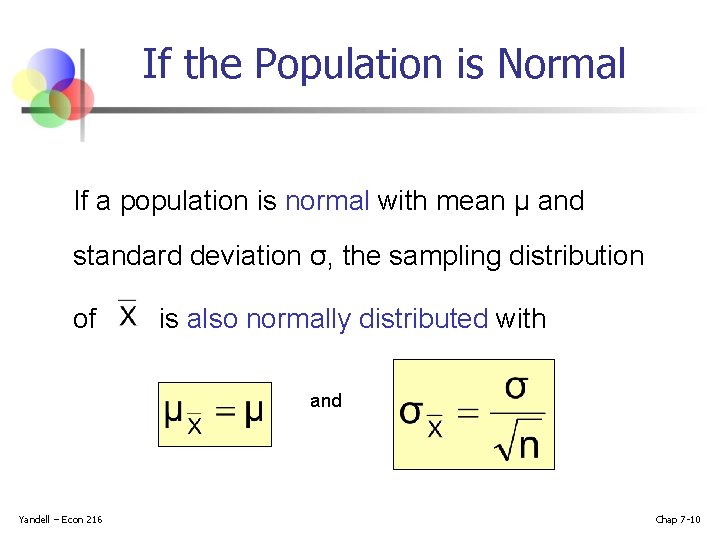 If the Population is Normal

If a population is normal with mean μ and standard deviation σ, the sampling distribution of $\overline{X}$ is also normally distributed with

$\mu_{\overline{X}} = \mu$ and $\sigma_{\overline{X}} = \frac{\sigma}{\sqrt{n}}$

Yandell – Econ 216

Chap 7-10